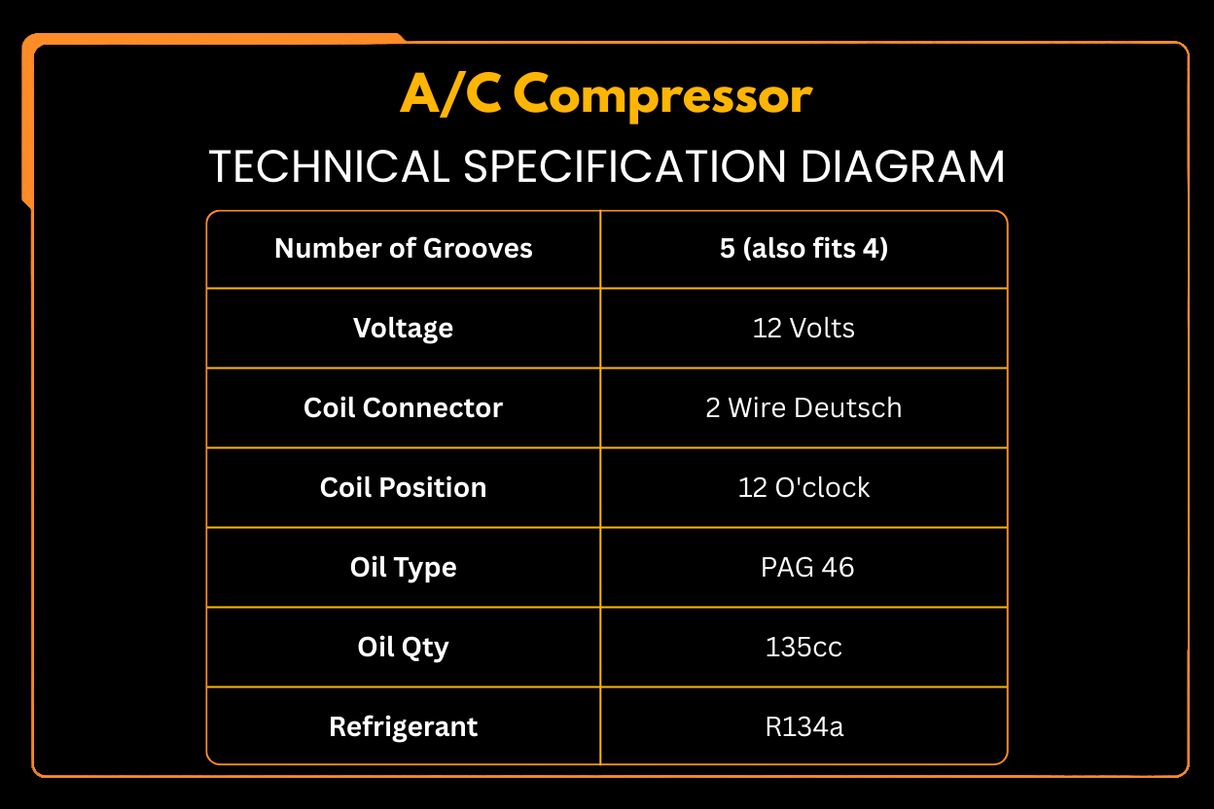 A/C Compressor

TECHNICAL SPECIFICATION DIAGRAM

| Number of Grooves | 5 (also fits 4) |
|---|---|
| Voltage | 12 Volts |
| Coil Connector | 2 Wire Deutsch |
| Coil Position | 12 O'clock |
| Oil Type | PAG 46 |
| Oil Qty | 135cc |
| Refrigerant | R134a |